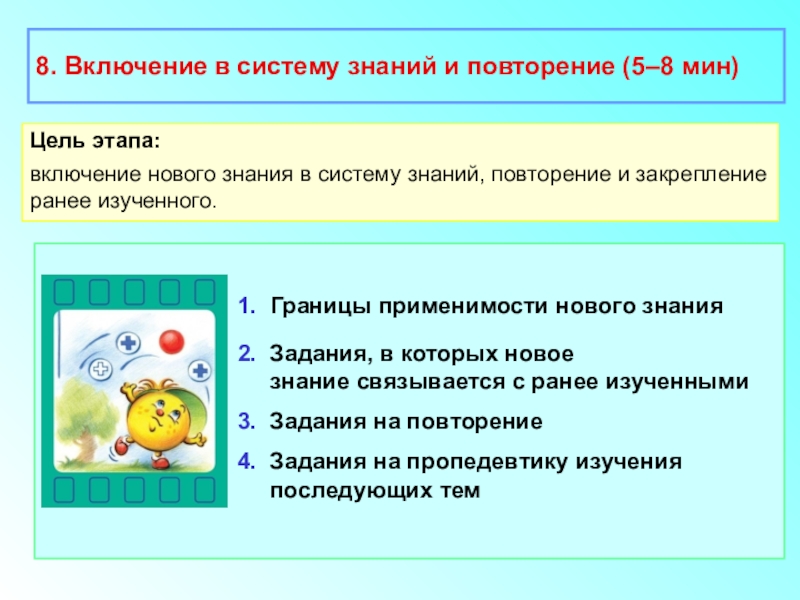 8. Включение в систему знаний и повторение (5–8 мин)

Цель этапа:

включение нового знания в систему знаний, повторение и закрепление ранее изученного.

1. Границы применимости нового знания

2. Задания, в которых новое знание связывается с ранее изученными

3. Задания на повторение

4. Задания на пропедевтику изучения последующих тем